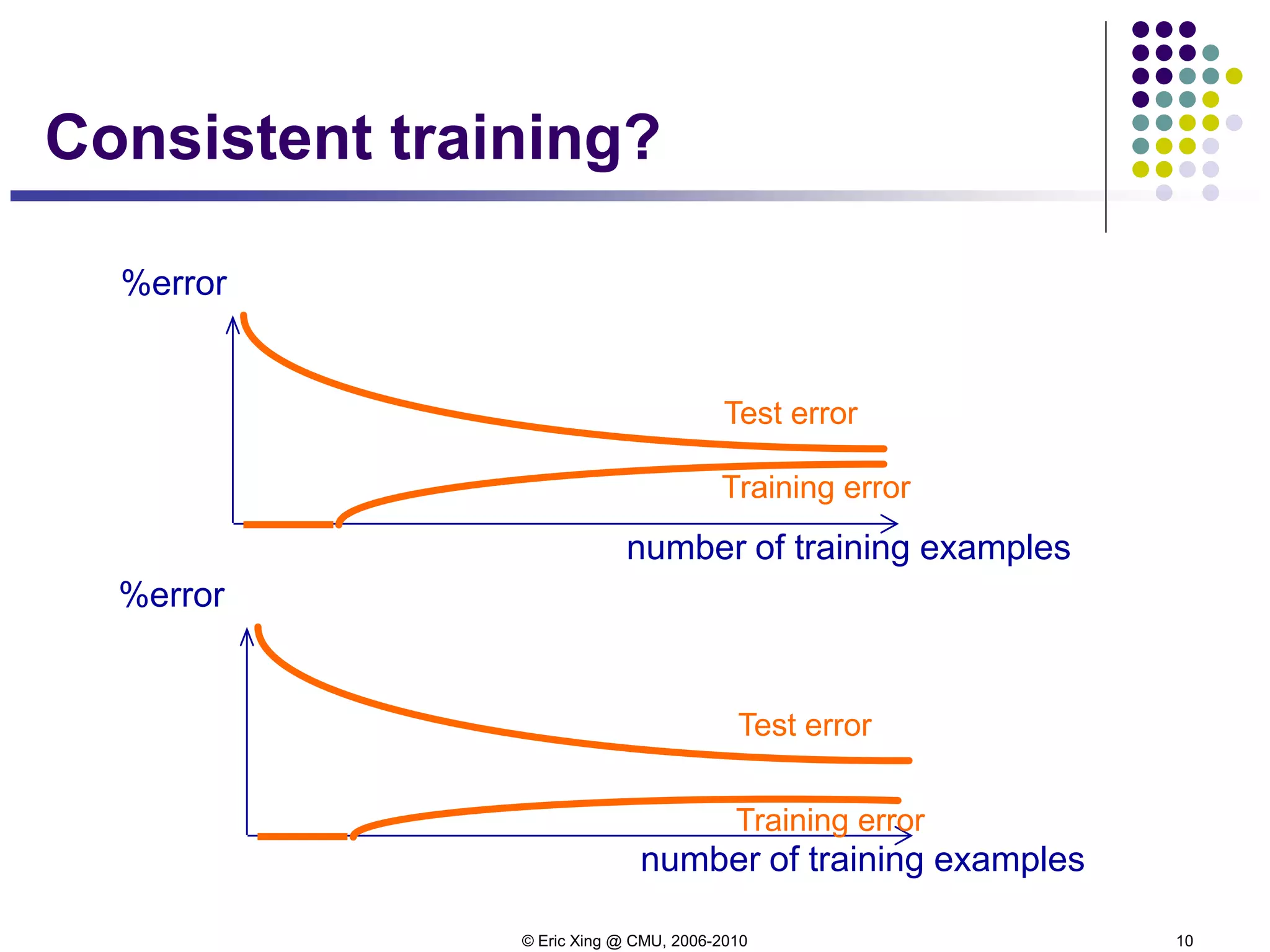 Consistent training?

%error

Test error

Training error

number of training examples

%error

Test error

Training error

number of training examples

© Eric Xing @ CMU, 2006-2010

10